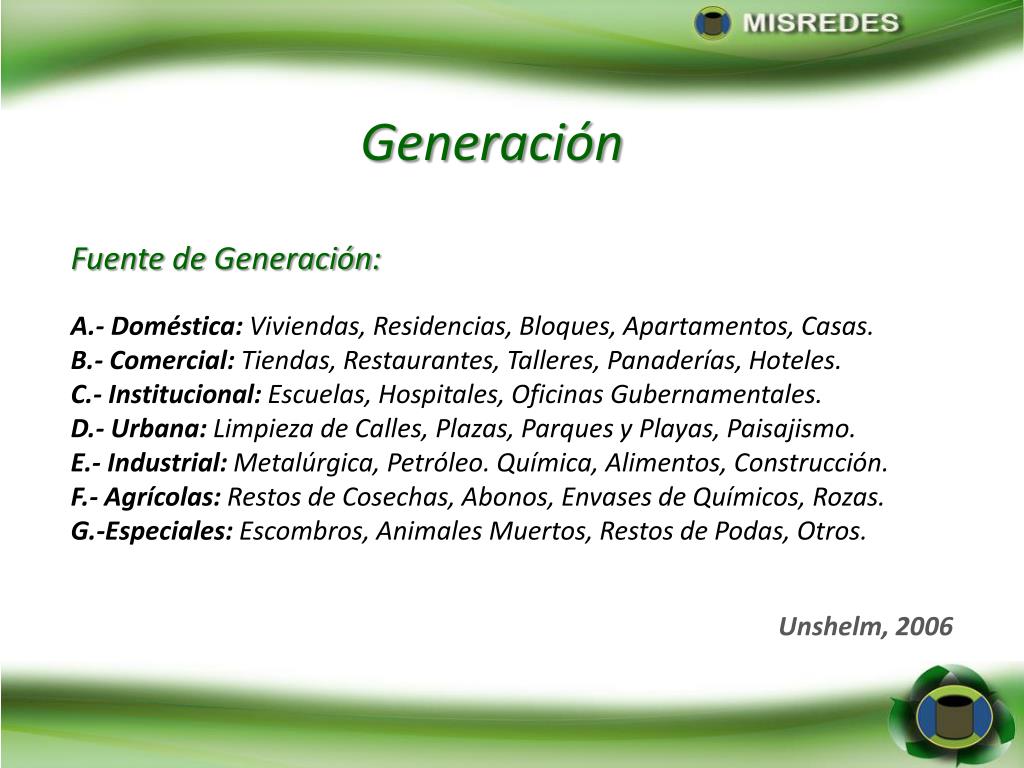 MISREDES

Generación

Fuente de Generación:

A.- Doméstica: Viviendas, Residencias, Bloques, Apartamentos, Casas.
B.- Comercial: Tiendas, Restaurantes, Talleres, Panaderías, Hoteles.
C.- Institucional: Escuelas, Hospitales, Oficinas Gubernamentales.
D.- Urbana: Limpieza de Calles, Plazas, Parques y Playas, Paisajismo.
E.- Industrial: Metalúrgica, Petróleo. Química, Alimentos, Construcción.
F.- Agrícolas: Restos de Cosechas, Abonos, Envases de Químicos, Rozas.
G.-Especiales: Escombros, Animales Muertos, Restos de Podas, Otros.

Unshelm, 2006